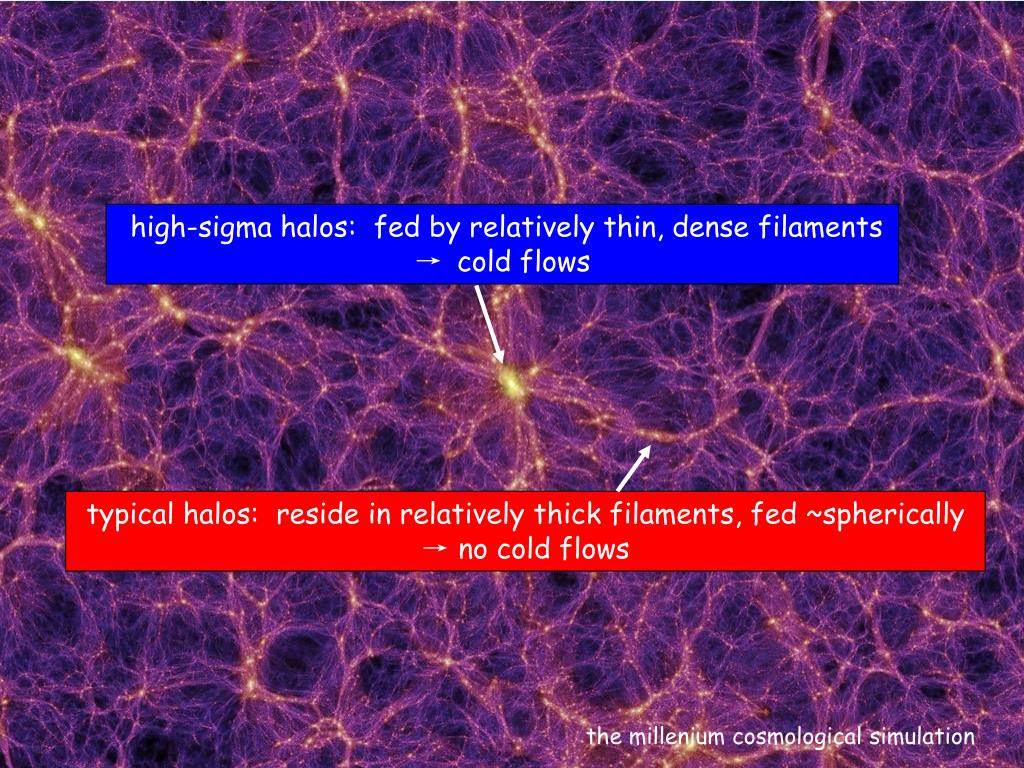 high-sigma halos: fed by relatively thin, dense filaments
→ cold flows

typical halos: reside in relatively thick filaments, fed ~spherically
→ no cold flows

the millenium cosmological simulation